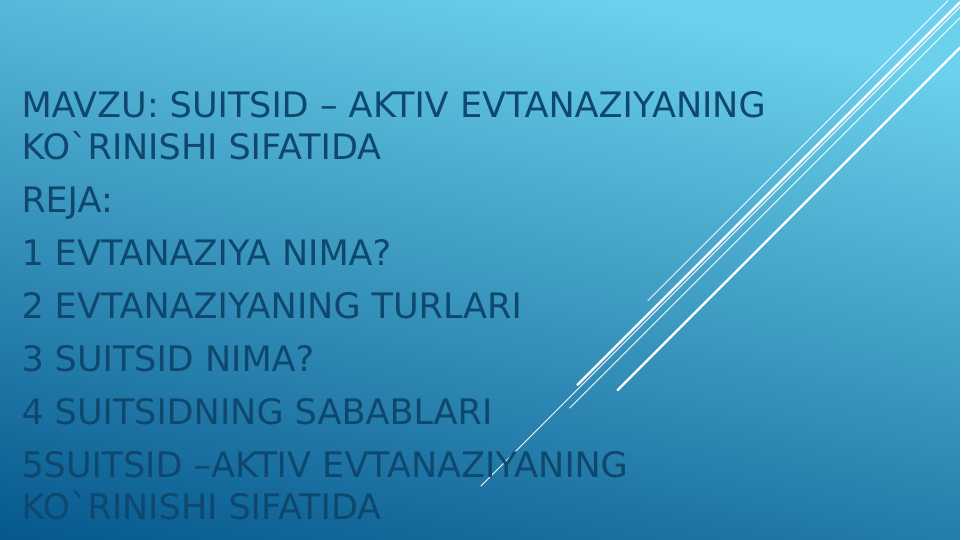 MAVZU: SUITSID – AKTIV EVTANAZIYANING KO`RINISHI SIFATIDA

REJA:

1 EVTANAZIYA NIMA?

2 EVTANAZIYANING TURLARI

3 SUITSID NIMA?

4 SUITSIDNING SABABLARI

5SUITSID –AKTIV EVTANAZIYANING KO`RINISHI SIFATIDA